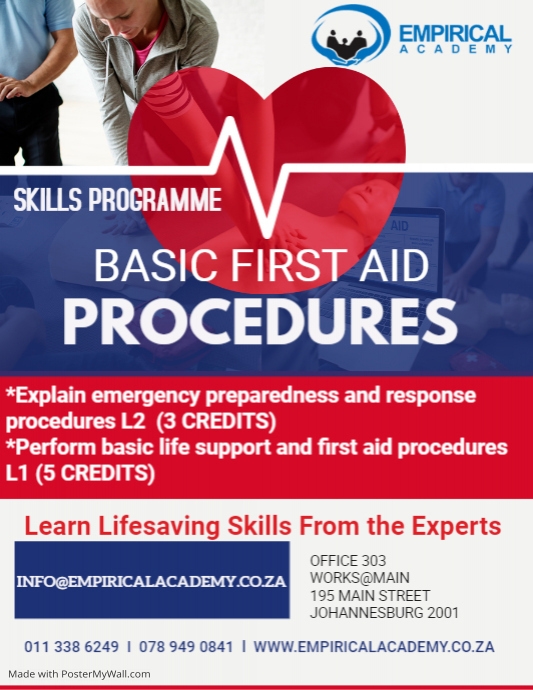 EMPIRICAL
ACADEMY

SKILLS PROGRAMME

BASIC FIRST AID
PROCEDURES

*Explain emergency preparedness and response procedures L2 (3 CREDITS)
*Perform basic life support and first aid procedures L1 (5 CREDITS)

Learn Lifesaving Skills From the Experts

INFO@EMPIRICALACADEMY.CO.ZA

OFFICE 303
WORKS@MAIN
195 MAIN STREET
JOHANNESBURG 2001

011 338 6249 I 078 949 0841 I WWW.EMPIRICALACADEMY.CO.ZA

Made with PosterMyWall.com